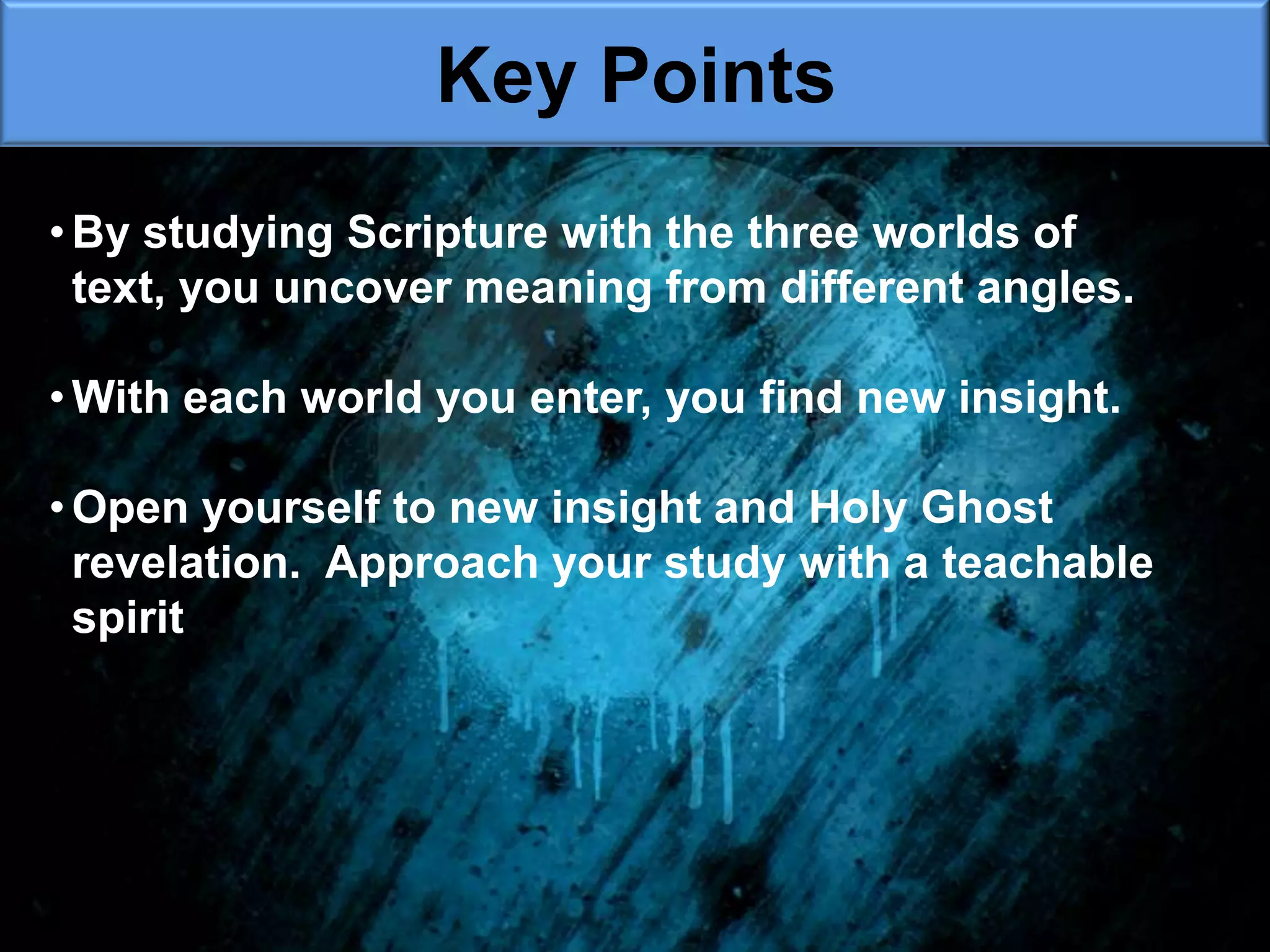 Key Points

• By studying Scripture with the three worlds of text, you uncover meaning from different angles.

• With each world you enter, you find new insight.

• Open yourself to new insight and Holy Ghost revelation. Approach your study with a teachable spirit